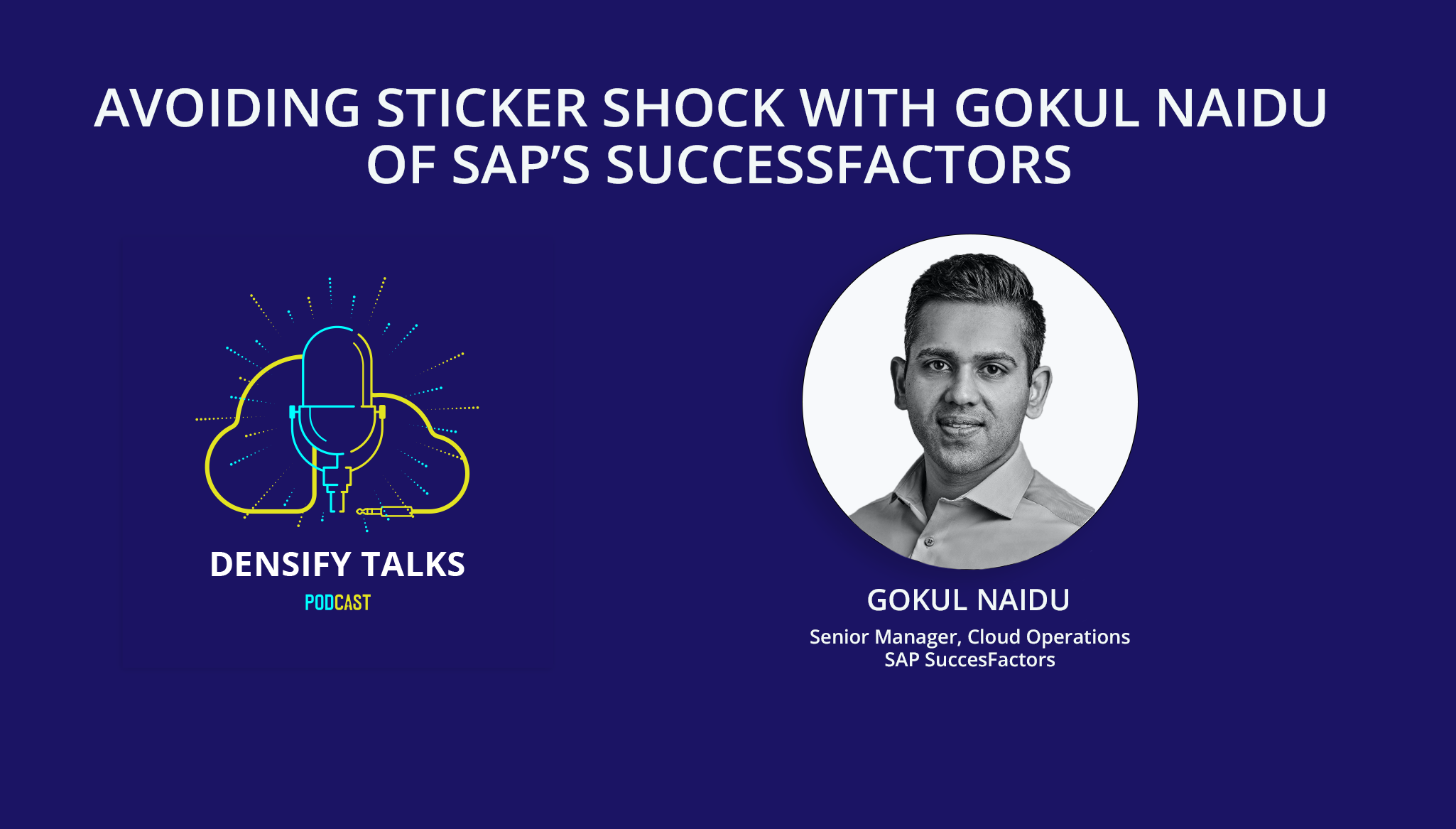 AVOIDING STICKER SHOCK WITH GOKUL NAIDU OF SAP'S SUCCESSFACTORS

DENSIFY TALKS
PODCAST

GOKUL NAIDU
Senior Manager, Cloud Operations
SAP SuccesFactors